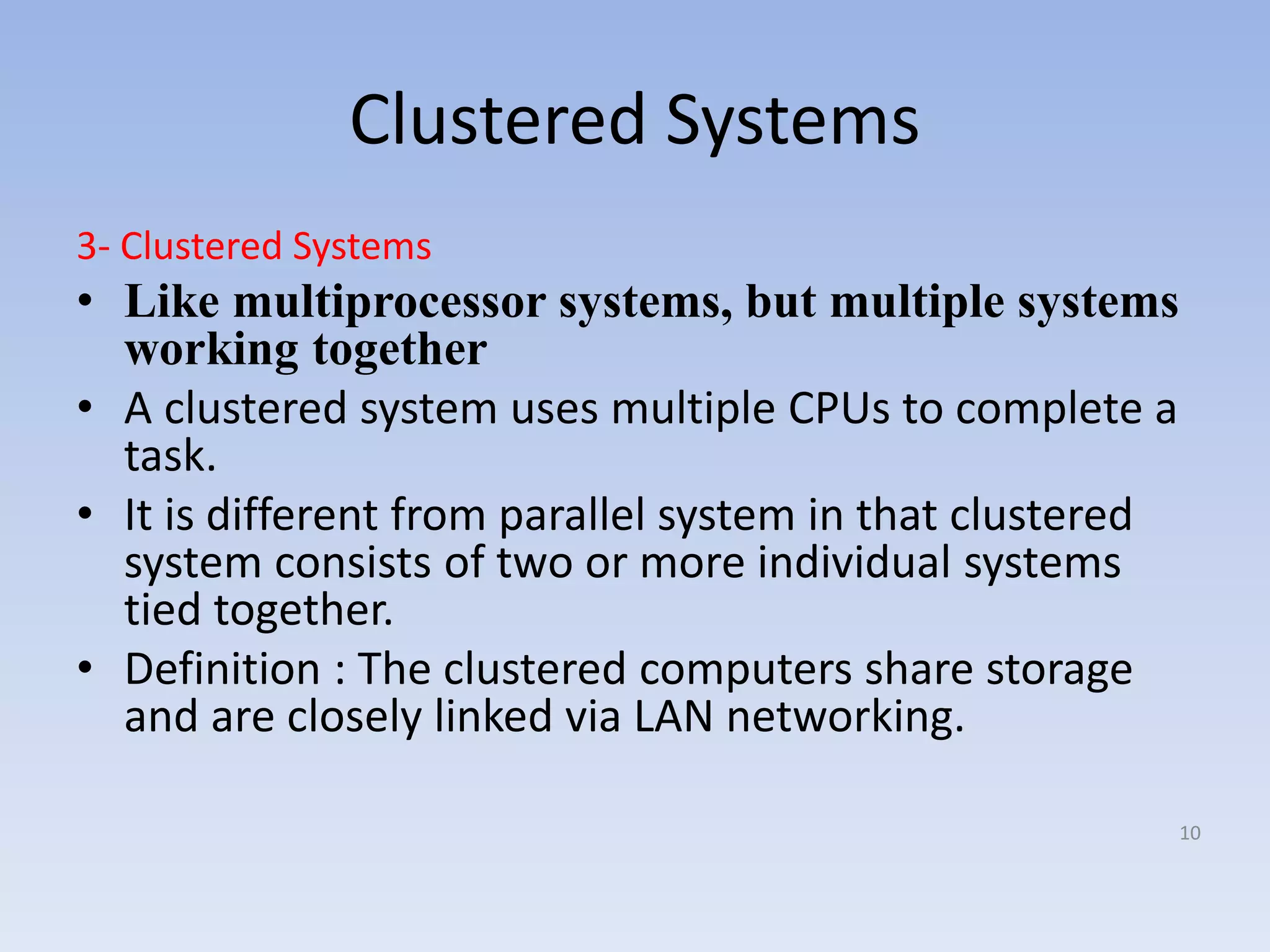 Clustered Systems

3- Clustered Systems

• Like multiprocessor systems, but multiple systems working together
• A clustered system uses multiple CPUs to complete a task.
• It is different from parallel system in that clustered system consists of two or more individual systems tied together.
• Definition : The clustered computers share storage and are closely linked via LAN networking.

10